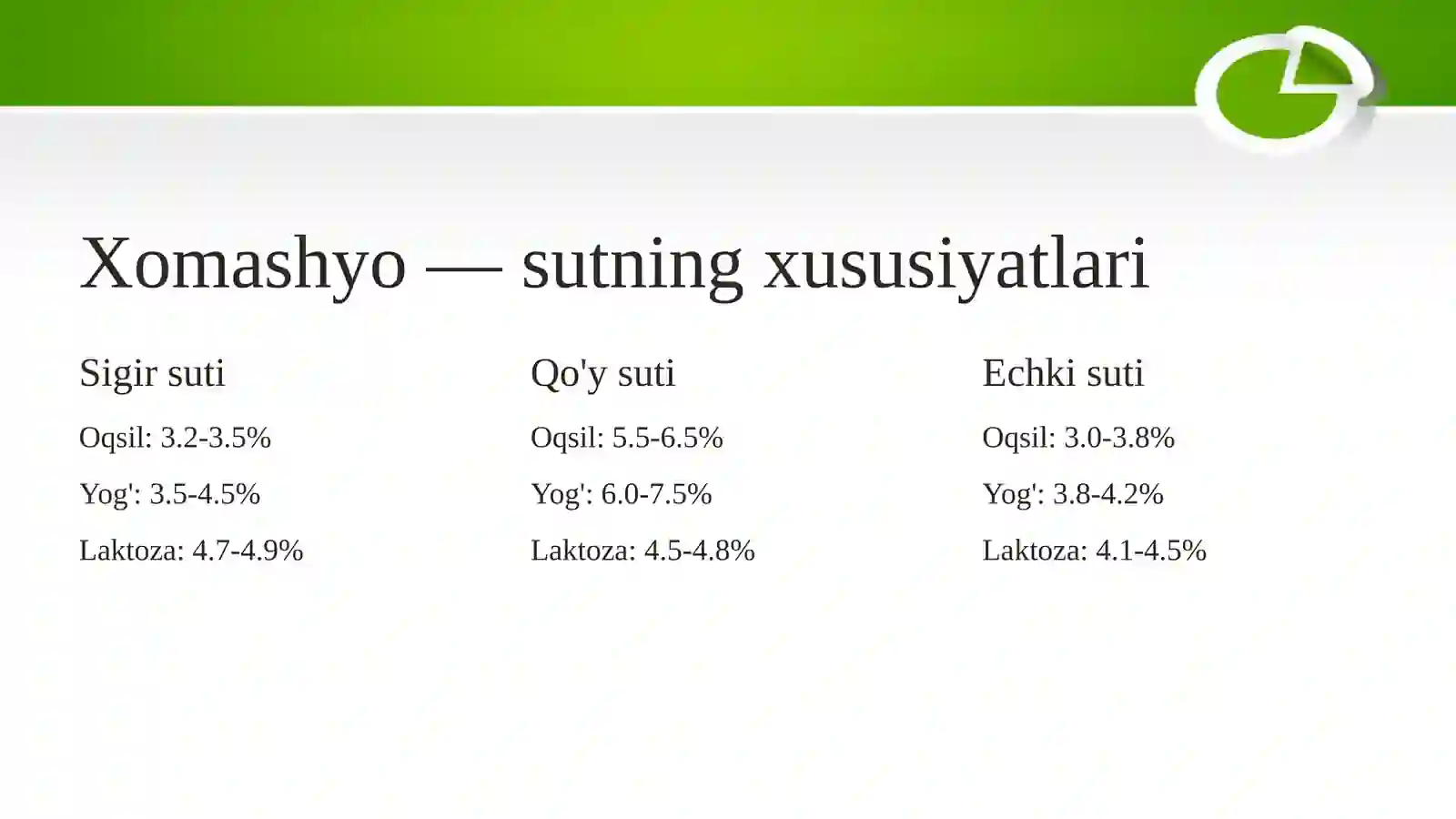 Xomashyo — sutning xususiyatlari

Sigir suti

Oqsil: 3.2-3.5%

Yog': 3.5-4.5%

Laktoza: 4.7-4.9%

Qo'y suti

Oqsil: 5.5-6.5%

Yog': 6.0-7.5%

Laktoza: 4.5-4.8%

Echki suti

Oqsil: 3.0-3.8%

Yog': 3.8-4.2%

Laktoza: 4.1-4.5%